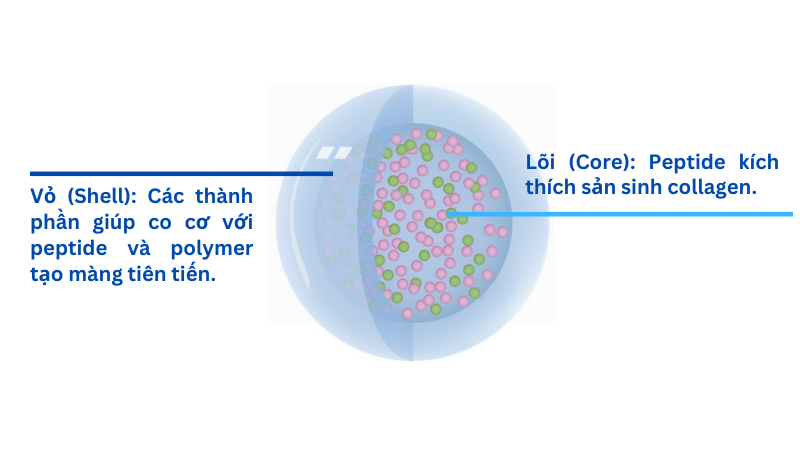 Vỏ (Shell): Các thành phần giúp co cơ với peptide và polymer tạo màng tiên tiến.

Lõi (Core): Peptide kích thích sản sinh collagen.